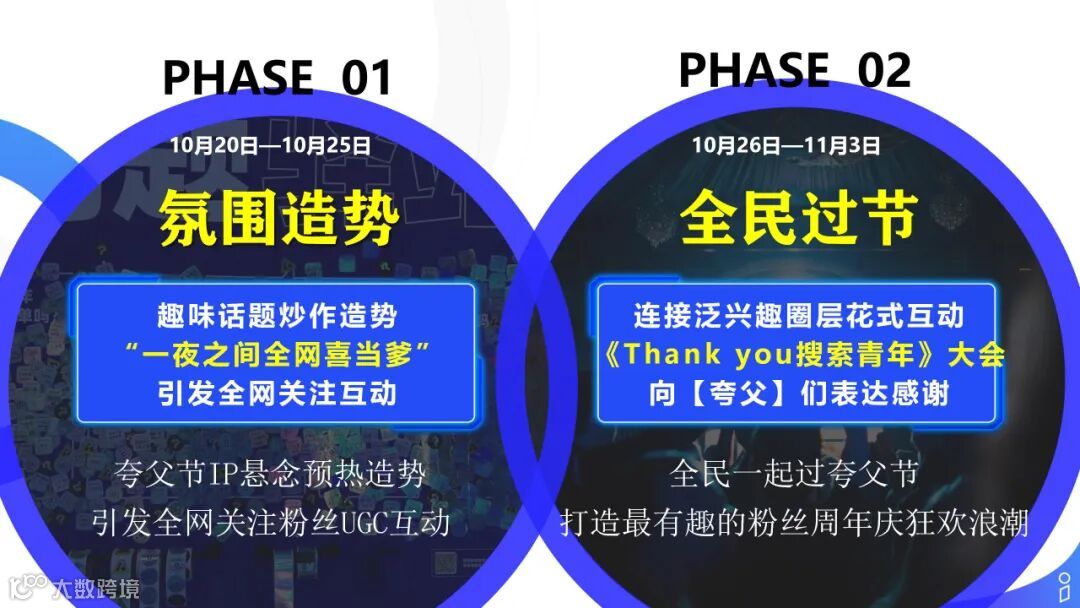 PHASE 01

10月20日—10月25日

氛围造势

趣味话题炒作造势
“一夜之间全网喜当爹”
引发全网关注互动

夸父节IP悬念预热造势
引发全网关注粉丝UGC互动

PHASE 02

10月26日—11月3日

全民过节

连接泛兴趣圈层花式互动
《Thank you搜索青年》大会
向【夸父】们表达感谢

全民一起过夸父节
打造最有趣的粉丝周年庆狂欢浪潮

大数跨境